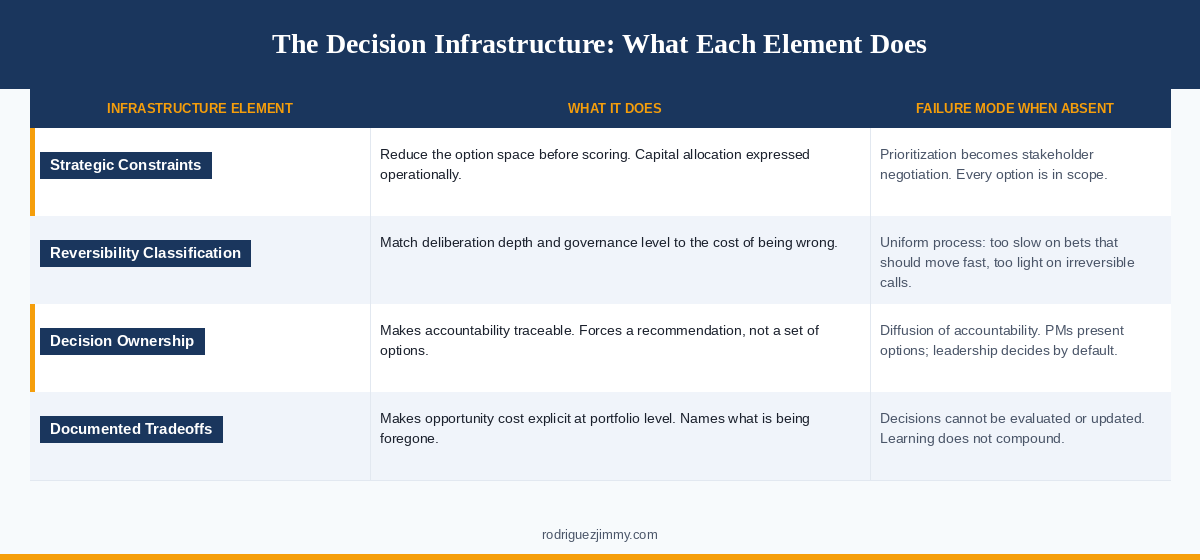 The Decision Infrastructure: What Each Element Does

| INFRASTRUCTURE ELEMENT | WHAT IT DOES | FAILURE MODE WHEN ABSENT |
|---|---|---|
| Strategic Constraints | Reduce the option space before scoring. Capital allocation expressed operationally. | Prioritization becomes stakeholder negotiation. Every option is in scope. |
| Reversibility Classification | Match deliberation depth and governance level to the cost of being wrong. | Uniform process: too slow on bets that should move fast, too light on irreversible calls. |
| Decision Ownership | Makes accountability traceable. Forces a recommendation, not a set of options. | Diffusion of accountability. PMs present options; leadership decides by default. |
| Documented Tradeoffs | Makes opportunity cost explicit at portfolio level. Names what is being foregone. | Decisions cannot be evaluated or updated. Learning does not compound. |

rodriguezjimmy.com